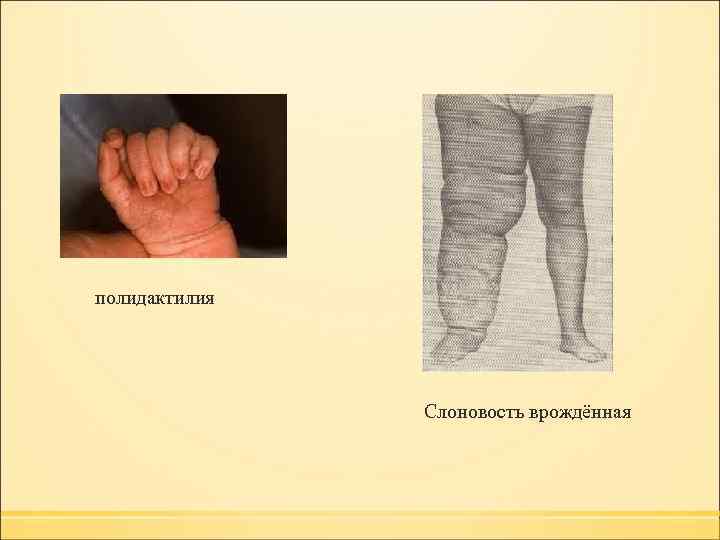 полидактилия

Слоновость врождённая